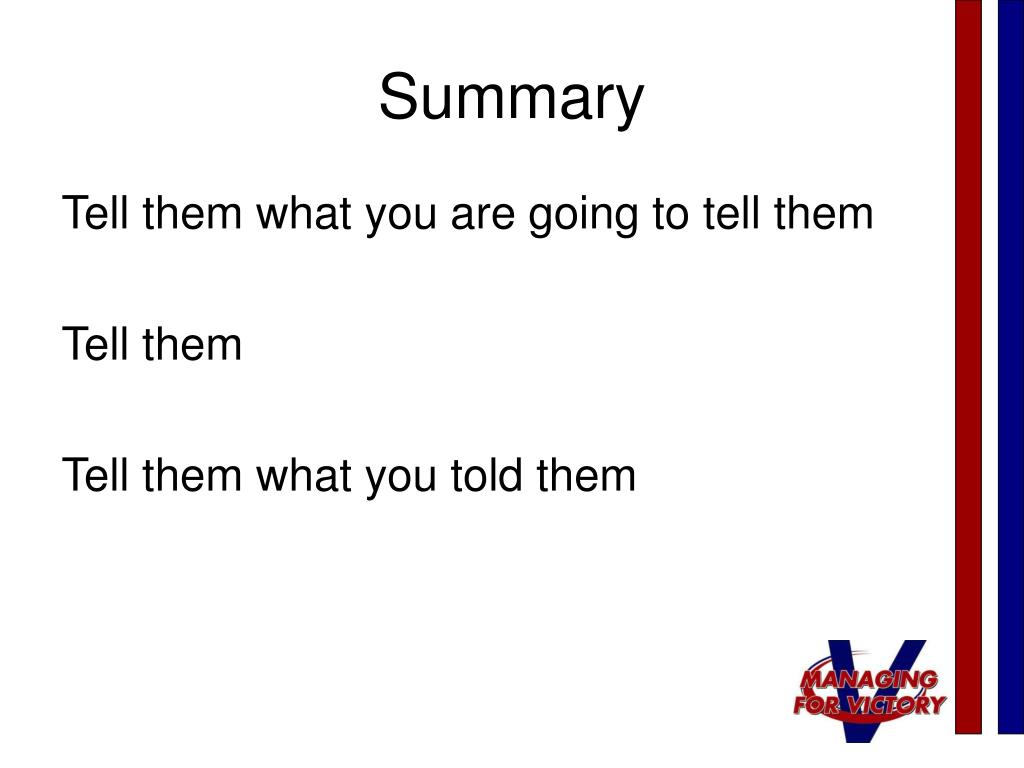 Summary

Tell them what you are going to tell them

Tell them

Tell them what you told them

MANAGING FOR VICTORY